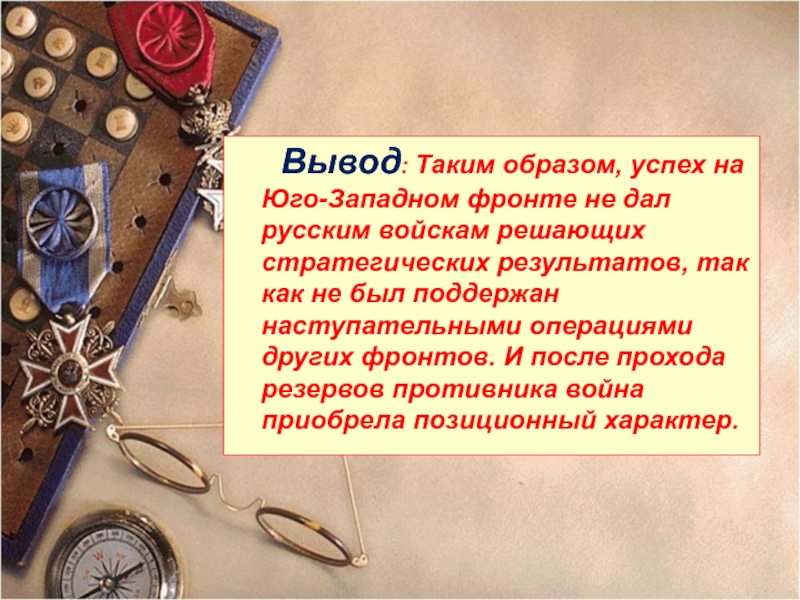 Вывод: Таким образом, успех на Юго-Западном фронте не дал русским войскам решающих стратегических результатов, так как не был поддержан наступательными операциями других фронтов. И после прохода резервов противника война приобрела позиционный характер.